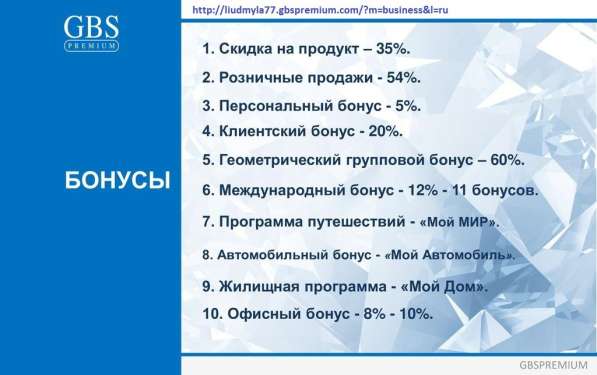 GBS
PREMIUM

http://liudmyla77.gbspremium.com/?m=business&l=ru

БОНУСЫ

1. Скидка на продукт – 35%.

2. Розничные продажи - 54%.

3. Персональный бонус - 5%.

4. Клиентский бонус - 20%.

5. Геометрический групповой бонус – 60%.

6. Международный бонус - 12% - 11 бонусов.

7. Программа путешествий - «Мой МИР».

8. Автомобильный бонус - «Мой Автомобиль».

9. Жилищная программа - «Мой Дом».

10. Офисный бонус - 8% - 10%.

GBSPREMIUM